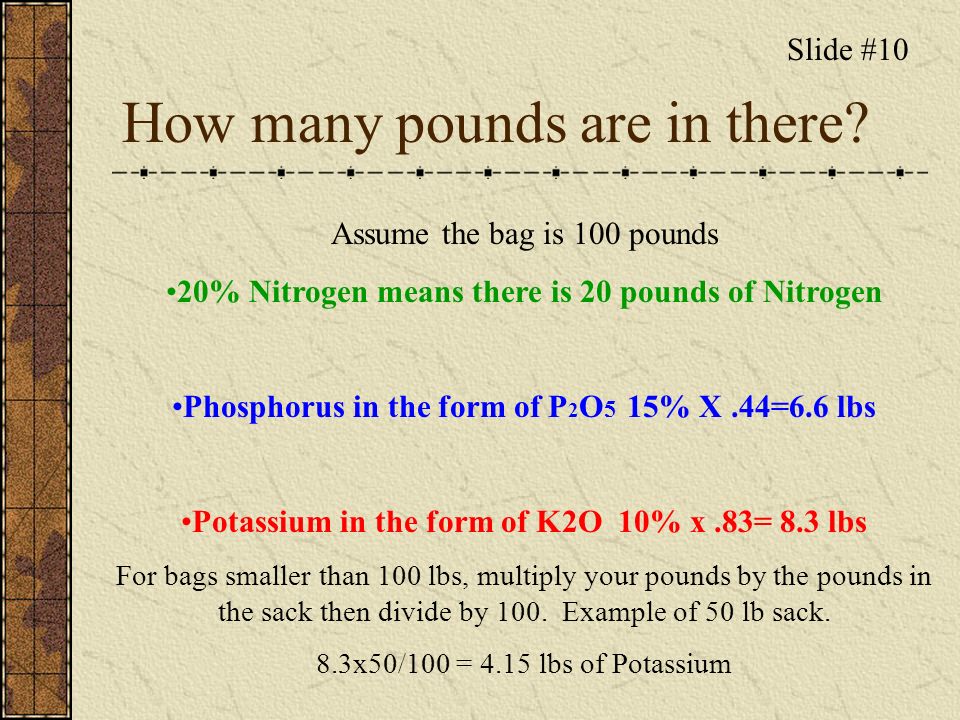 Slide #10

How many pounds are in there?

Assume the bag is 100 pounds

•20% Nitrogen means there is 20 pounds of Nitrogen

•Phosphorus in the form of $P_2O_5$ 15% X .44=6.6 lbs

•Potassium in the form of K2O 10% x .83= 8.3 lbs

For bags smaller than 100 lbs, multiply your pounds by the pounds in the sack then divide by 100. Example of 50 lb sack.

8.3x50/100 = 4.15 lbs of Potassium